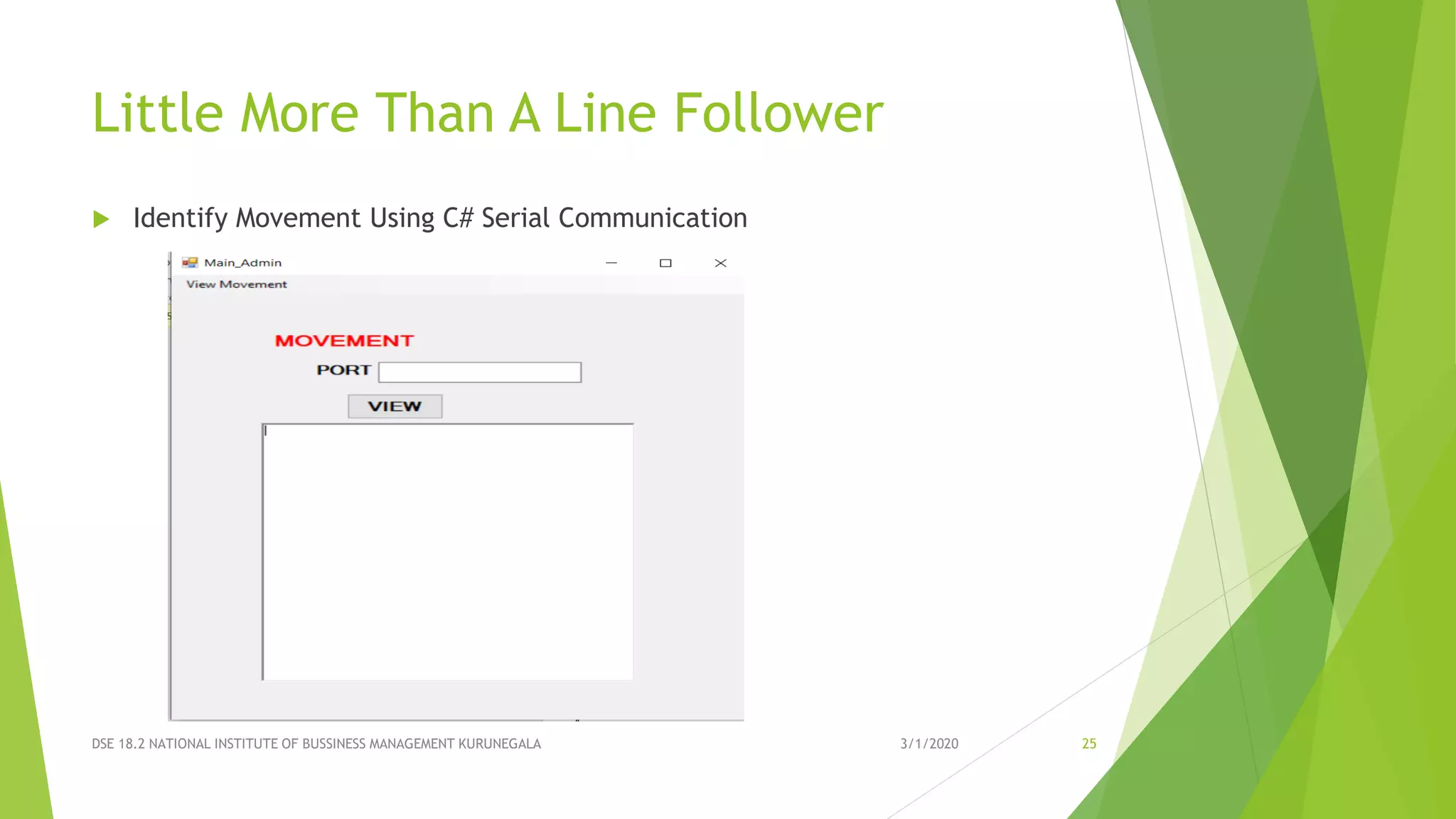 Little More Than A Line Follower

Identify Movement Using C# Serial Communication

Main_Admin

View Movement

MOVEMENT

PORT

VIEW

DSE 18.2 NATIONAL INSTITUTE OF BUSSINESS MANAGEMENT KURUNEGALA

3/1/2020

25